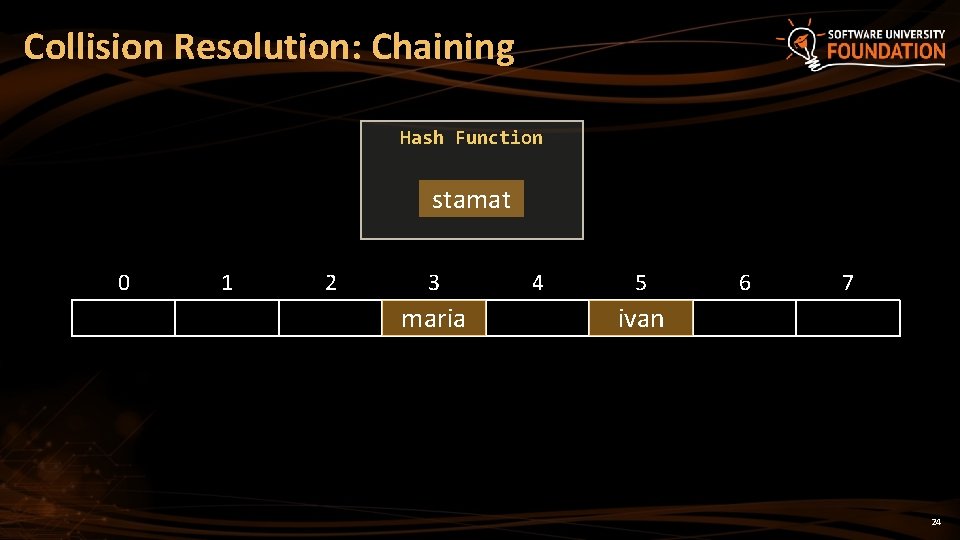 Collision Resolution: Chaining

SOFTWARE UNIVERSITY
FOUNDATION

Hash Function

stamat

| 0 | 1 | 2 | 3 | 4 | 5 | 6 | 7 |
|---|---|---|---|---|---|---|---|
|  |  |  | maria |  | ivan |  |  |

24